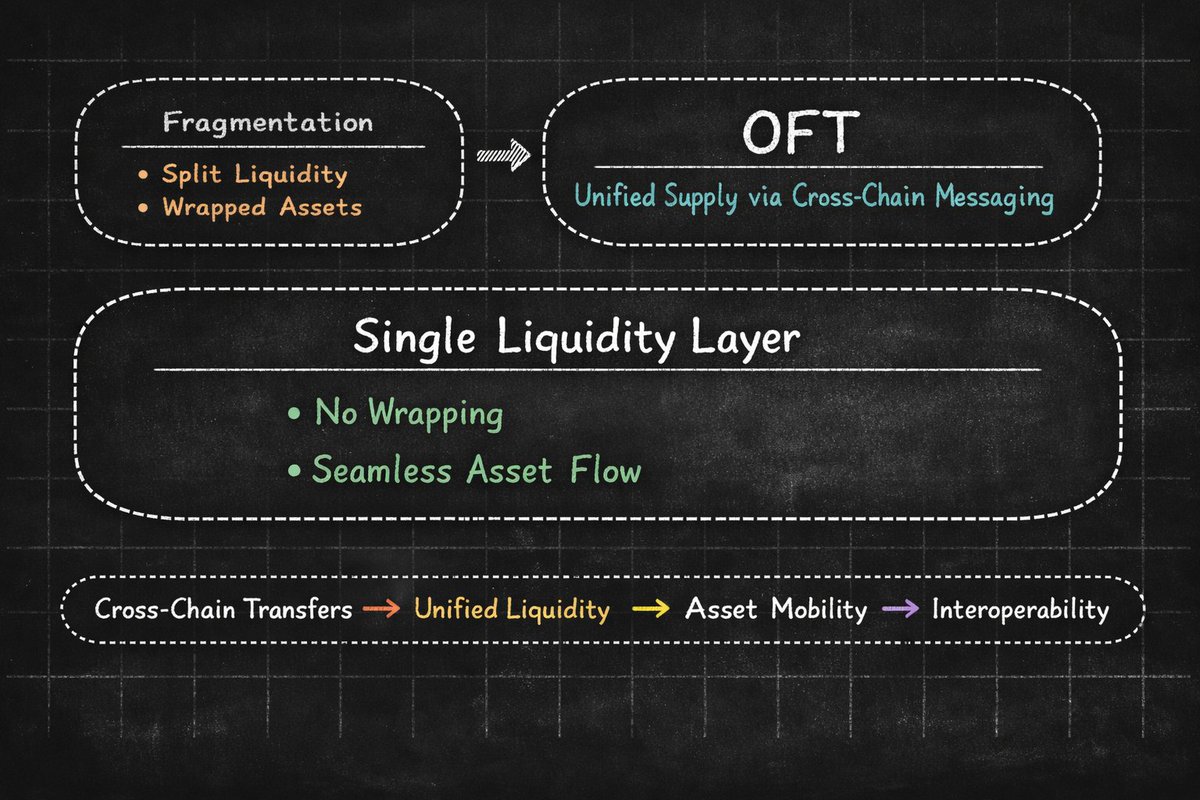 Fragmentation

• Split Liquidity
• Wrapped Assets

OFT

Unified Supply via Cross-Chain Messaging

Single Liquidity Layer

• No Wrapping
• Seamless Asset Flow

Cross-Chain Transfers → Unified Liquidity → Asset Mobility → Interoperability